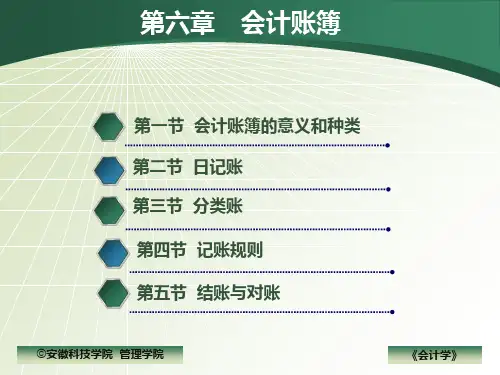 第六章　会计账簿

第一节 会计账簿的意义和种类

第二节 日记账

第三节 分类账

第四节 记账规则

第五节 结账与对账

©安徽科技学院 管理学院

《会计学》